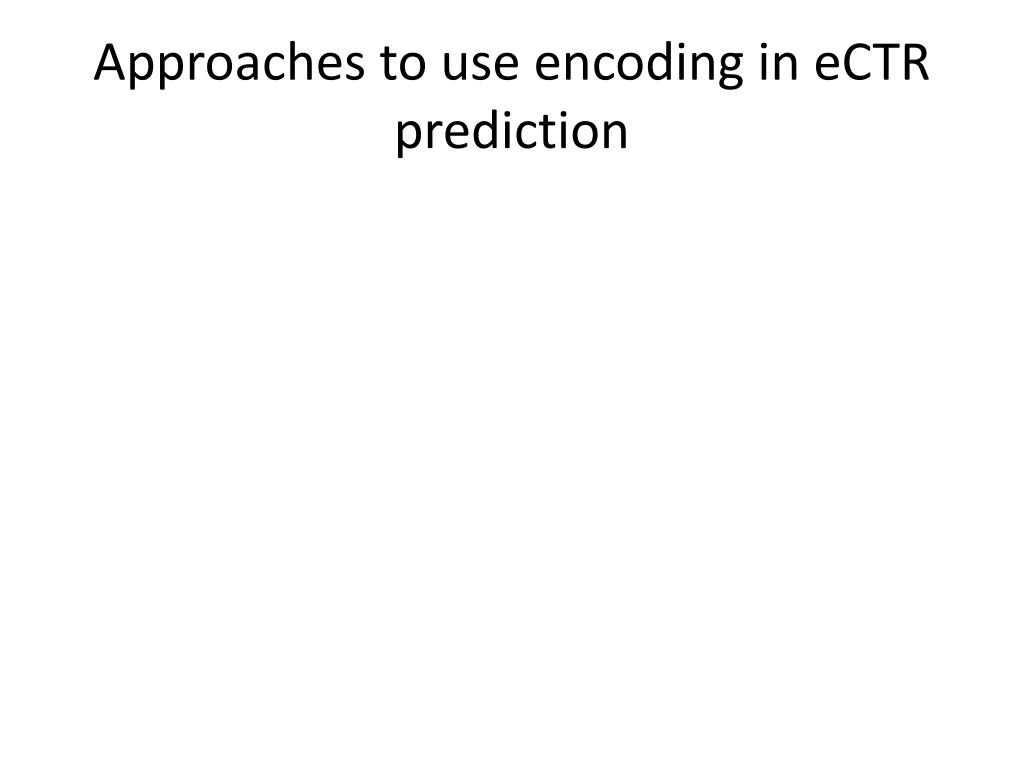 Approaches to use encoding in eCTR prediction